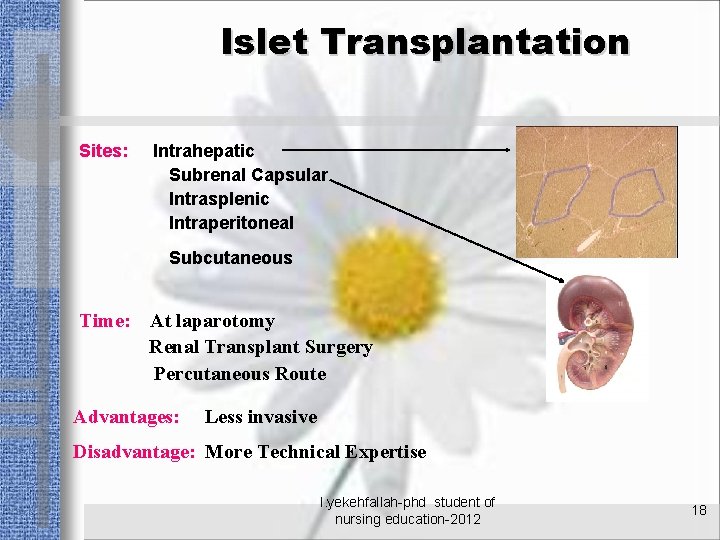 Islet Transplantation

Sites: Intrahepatic
Subrenal Capsular
Intrasplenic
Intraperitoneal
Subcutaneous

Time: At laparotomy
Renal Transplant Surgery
Percutaneous Route

Advantages: Less invasive

Disadvantage: More Technical Expertise

l.yekehfallah-phd student of nursing education-2012

18